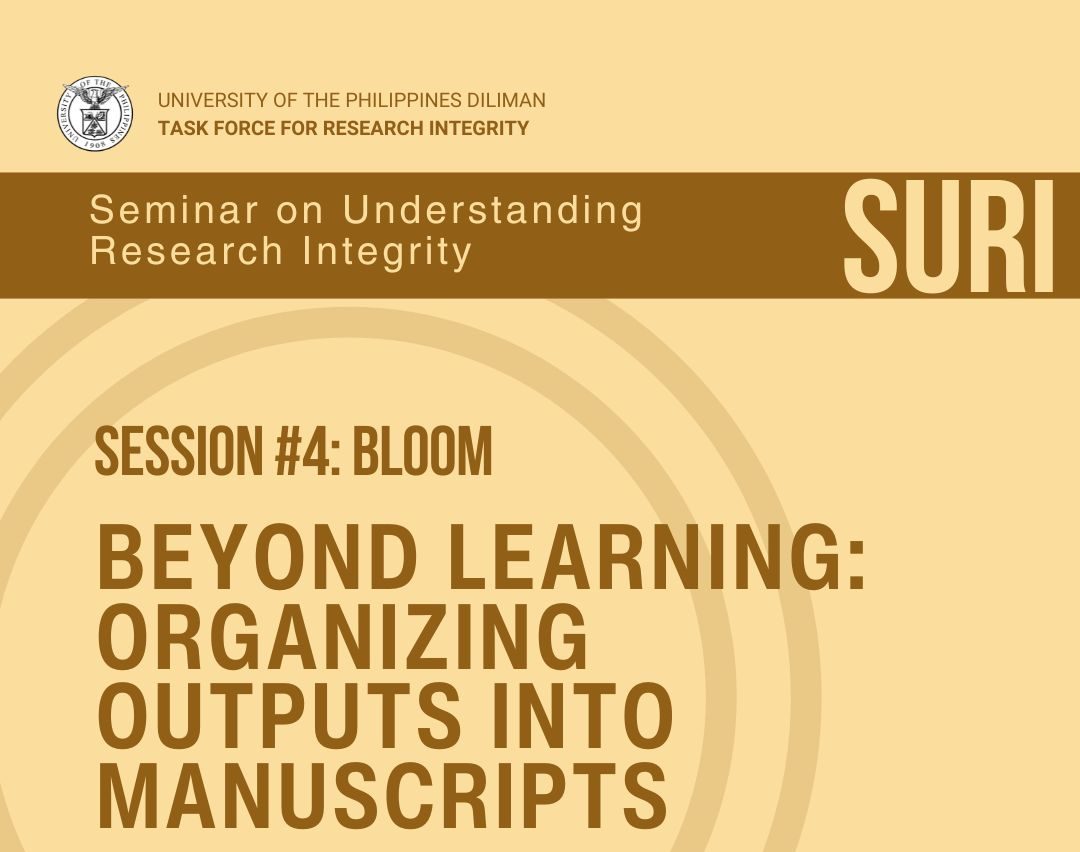 UNIVERSITY OF THE PHILIPPINES 1908

UNIVERSITY OF THE PHILIPPINES DILIMAN
TASK FORCE FOR RESEARCH INTEGRITY

Seminar on Understanding Research Integrity

SURI

SESSION #4: BLOOM

BEYOND LEARNING: ORGANIZING OUTPUTS INTO MANUSCRIPTS